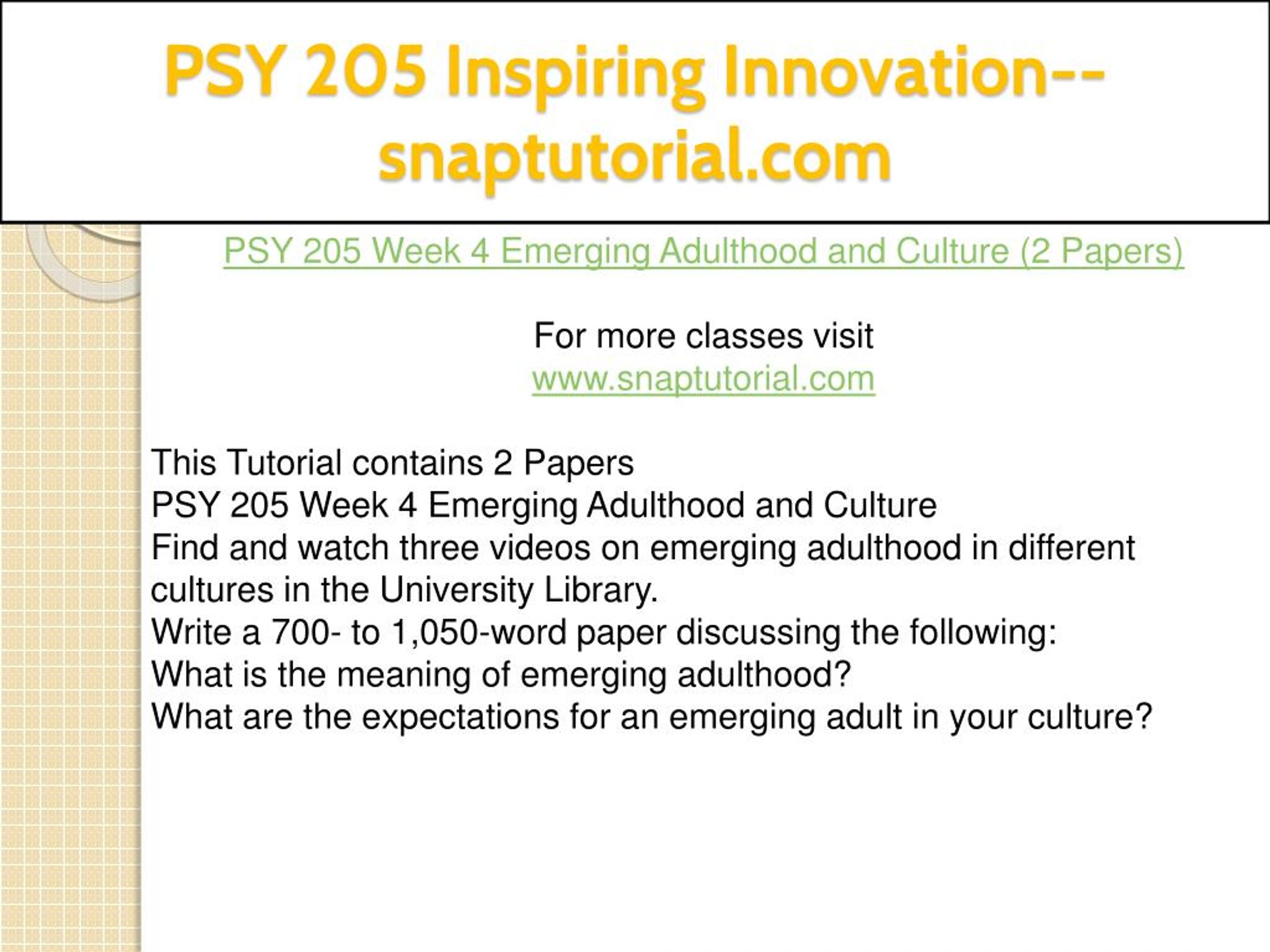 PSY 205 Inspiring Innovation--snaptutorial.com

PSY 205 Week 4 Emerging Adulthood and Culture (2 Papers)

For more classes visit
www.snaptutorial.com

This Tutorial contains 2 Papers
PSY 205 Week 4 Emerging Adulthood and Culture
Find and watch three videos on emerging adulthood in different cultures in the University Library.
Write a 700- to 1,050-word paper discussing the following:
What is the meaning of emerging adulthood?
What are the expectations for an emerging adult in your culture?